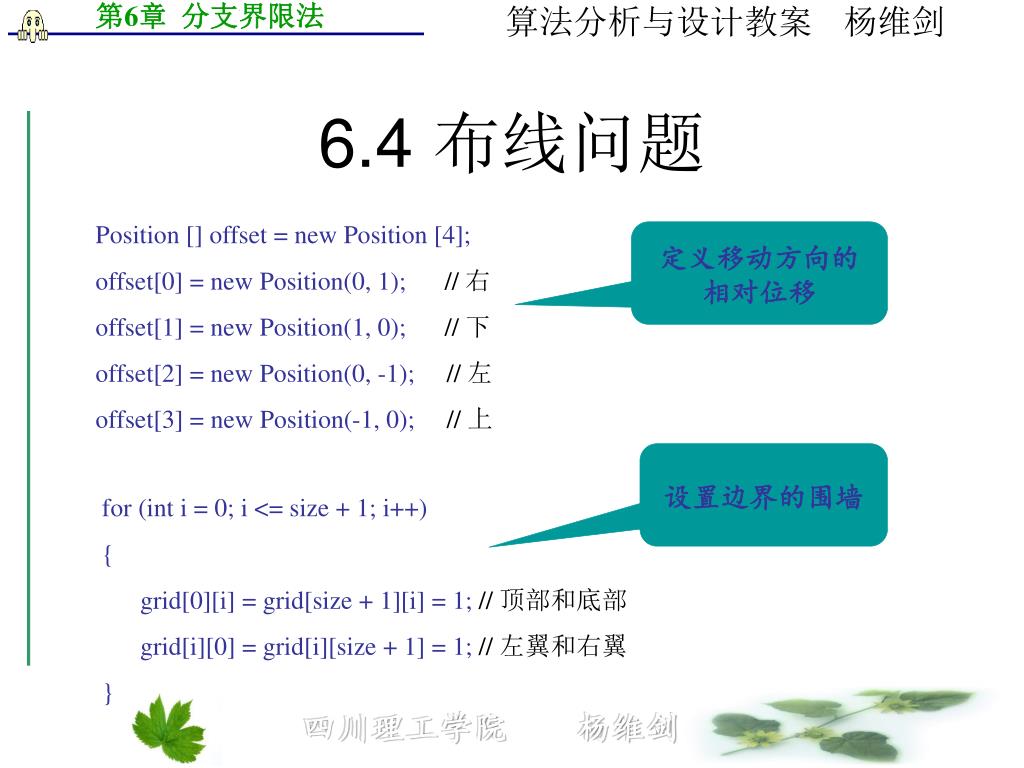 第6章 分支界限法

算法分析与设计教案 杨维剑

6.4 布线问题

Position [] offset = new Position [4];
offset[0] = new Position(0, 1); // 右
offset[1] = new Position(1, 0); // 下
offset[2] = new Position(0, -1); // 左
offset[3] = new Position(-1, 0); // 上

定义移动方向的相对位移

for (int i = 0; i <= size + 1; i++)
{
grid[0][i] = grid[size + 1][i] = 1; // 顶部和底部
grid[i][0] = grid[i][size + 1] = 1; // 左翼和右翼
}

设置边界的围墙

四川理工学院 杨维剑